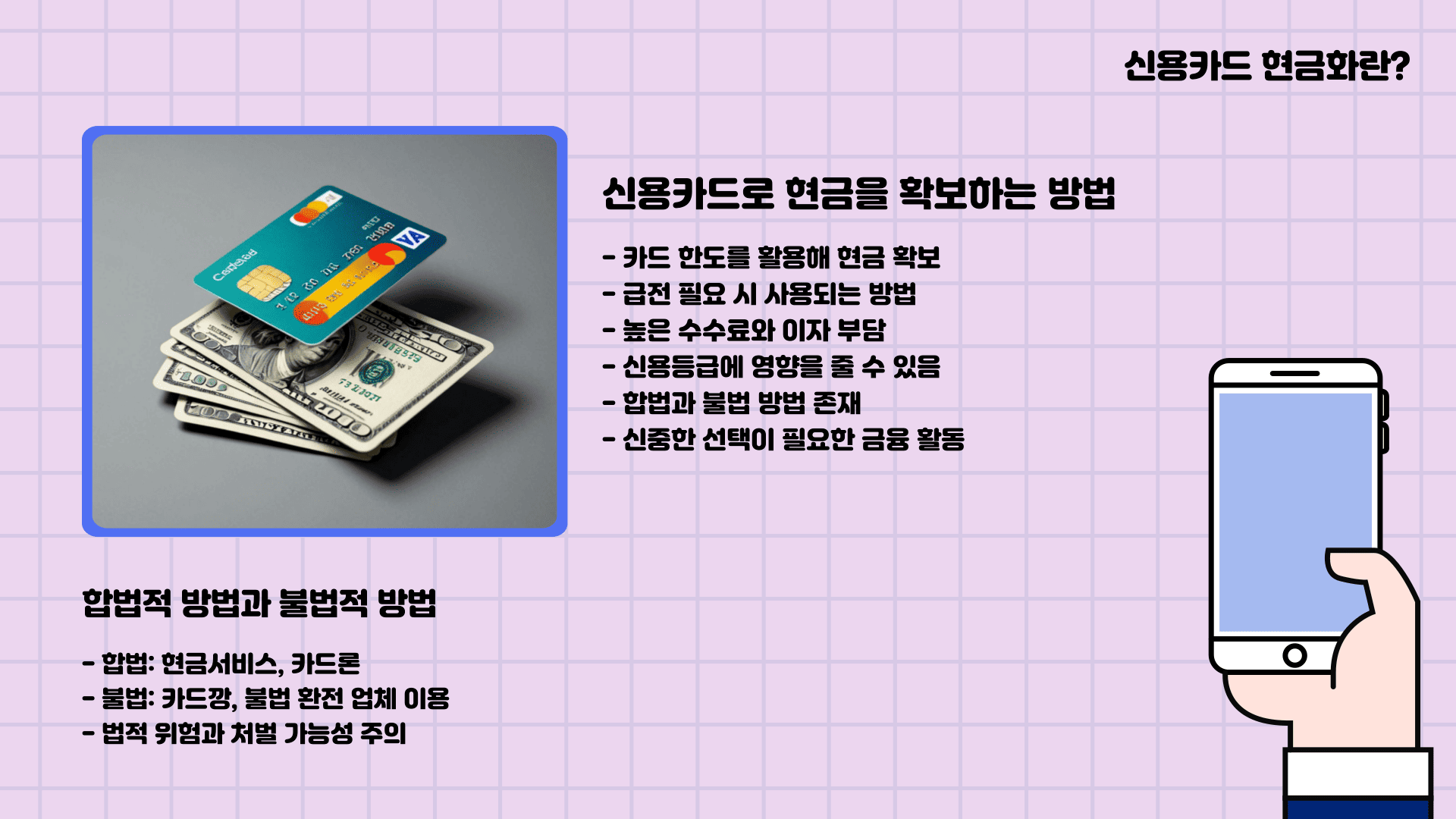 신용카드 현금화란?

신용카드로 현금을 확보하는 방법

- 카드 한도를 활용해 현금 확보
- 급전 필요 시 사용되는 방법
- 높은 수수료와 이자 부담
- 신용등급에 영향을 줄 수 있음
- 합법과 불법 방법 존재
- 신중한 선택이 필요한 금융 활동

합법적 방법과 불법적 방법

- 합법: 현금서비스, 카드론
- 불법: 카드깡, 불법 환전 업체 이용
- 법적 위험과 처벌 가능성 주의